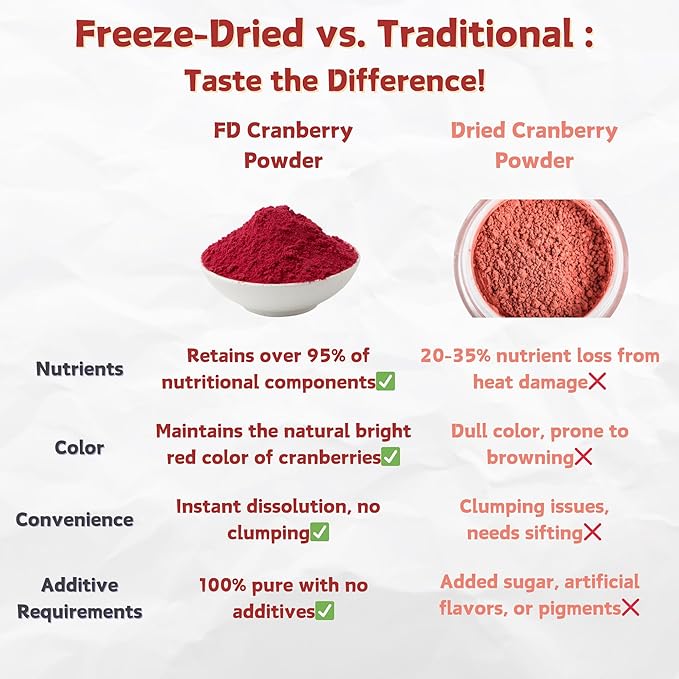 Freeze-Dried vs. Traditional :
Taste the Difference!

| | FD Cranberry Powder | Dried Cranberry Powder |
|---|---|---|
| Nutrients | Retains over 95% of nutritional components✅ | 20-35% nutrient loss from heat damage❌ |
| Color | Maintains the natural bright red color of cranberries✅ | Dull color, prone to browning❌ |
| Convenience | Instant dissolution, no clumping✅ | Clumping issues, needs sifting❌ |
| Additive Requirements | 100% pure with no additives✅ | Added sugar, artificial flavors, or pigments❌ |